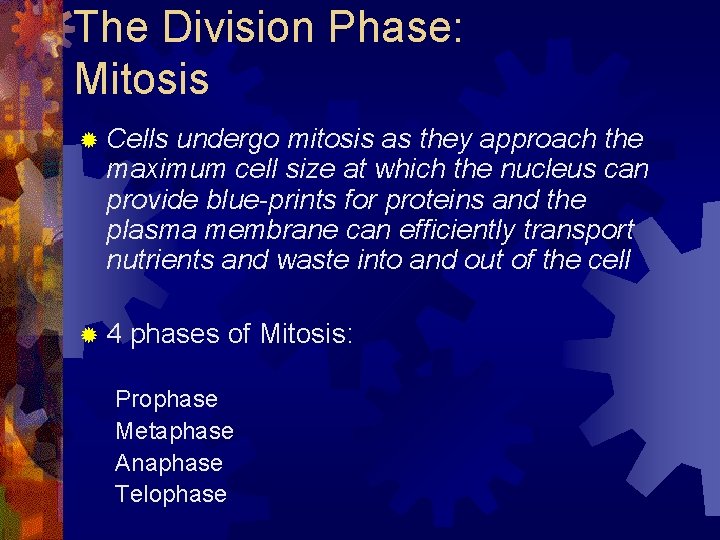 The Division Phase: Mitosis

Cells undergo mitosis as they approach the maximum cell size at which the nucleus can provide blue-prints for proteins and the plasma membrane can efficiently transport nutrients and waste into and out of the cell

4 phases of Mitosis:

Prophase
Metaphase
Anaphase
Telophase